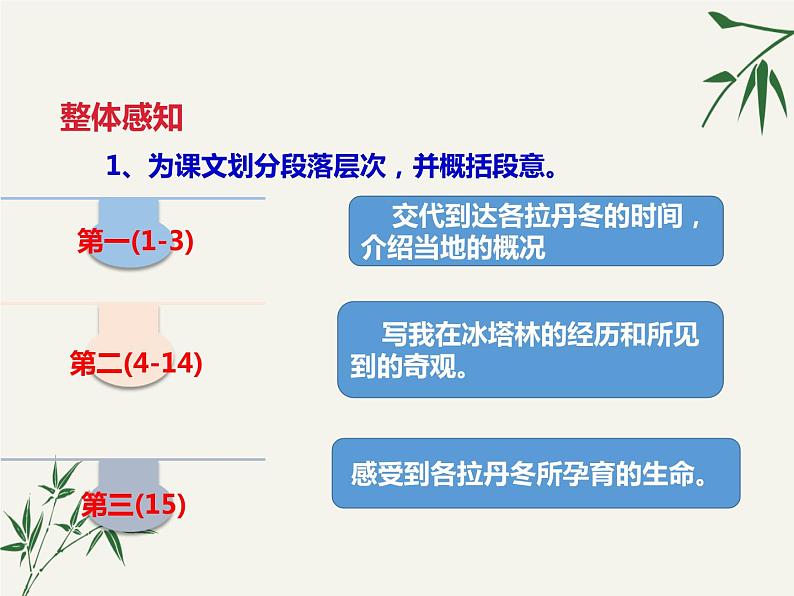 整体感知

1、为课文划分段落层次，并概括段意。

第一(1-3)

交代到达各拉丹冬的时间，介绍当地的概况

第二(4-14)

写我在冰塔林的经历和所见到的奇观。

第三(15)

感受到各拉丹冬所孕育的生命。